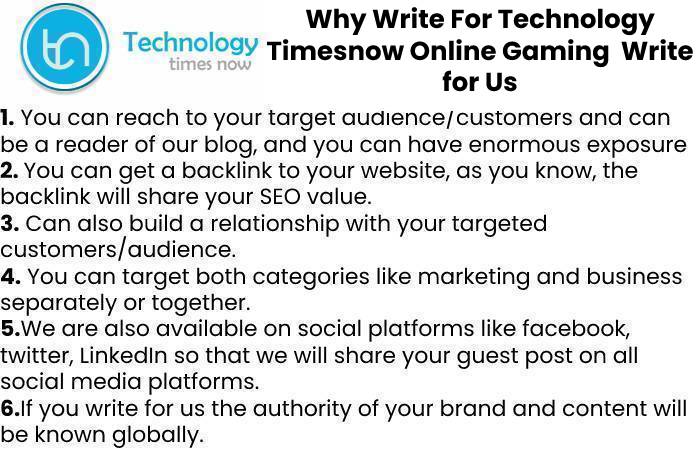 tn Technology times now

Why Write For Technology Timesnow Online Gaming Write for Us

1. You can reach to your target audience/customers and can be a reader of our blog, and you can have enormous exposure
2. You can get a backlink to your website, as you know, the backlink will share your SEO value.
3. Can also build a relationship with your targeted customers/audience.
4. You can target both categories like marketing and business separately or together.
5.We are also available on social platforms like facebook, twitter, LinkedIn so that we will share your guest post on all social media platforms.
6.If you write for us the authority of your brand and content will be known globally.